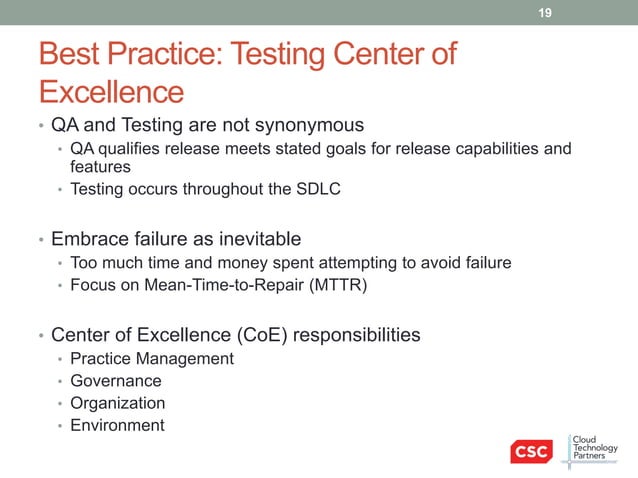 19

Best Practice: Testing Center of Excellence

• QA and Testing are not synonymous
• QA qualifies release meets stated goals for release capabilities and features
• Testing occurs throughout the SDLC

• Embrace failure as inevitable
• Too much time and money spent attempting to avoid failure
• Focus on Mean-Time-to-Repair (MTTR)

• Center of Excellence (CoE) responsibilities
• Practice Management
• Governance
• Organization
• Environment

CSC

Cloud Technology Partners